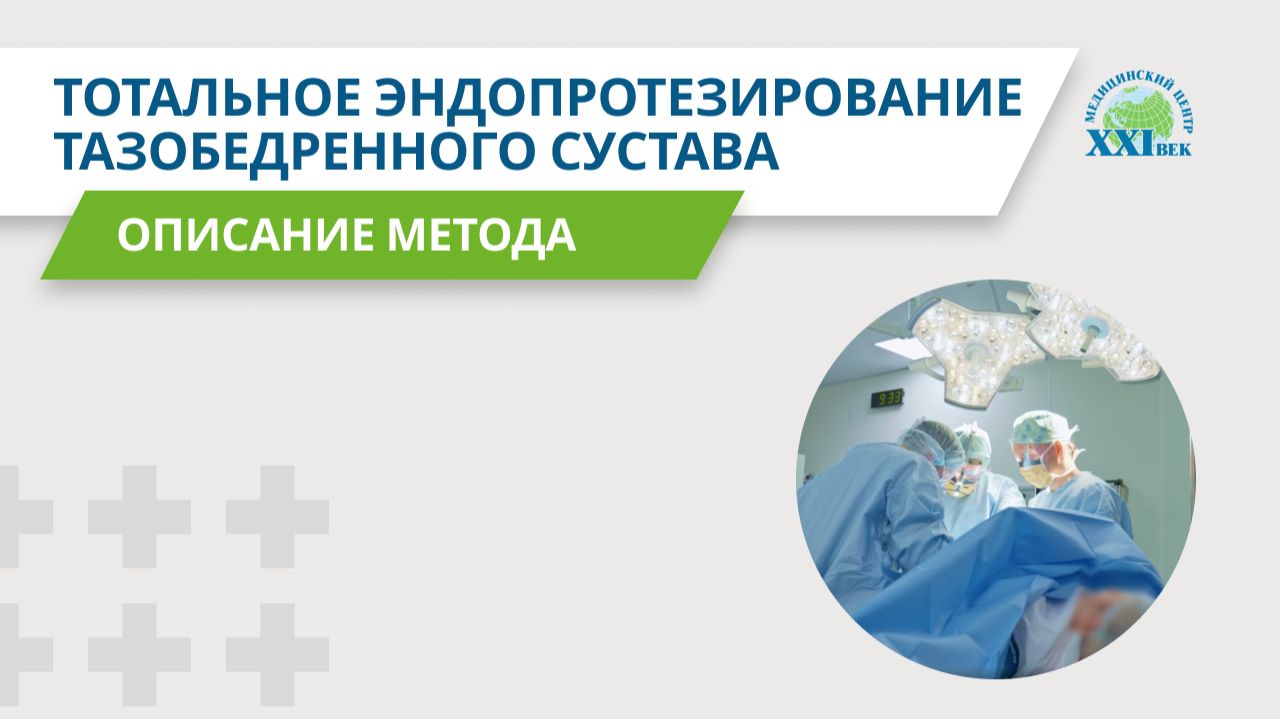 ТОТАЛЬНОЕ ЭНДОПРОТЕЗИРОВАНИЕ ТАЗОБЕДРЕННОГО СУСТАВА

МЕДИЦИНСКИЙ ЦЕНТР XXI ВЕК

ОПИСАНИЕ МЕТОДА

9:33